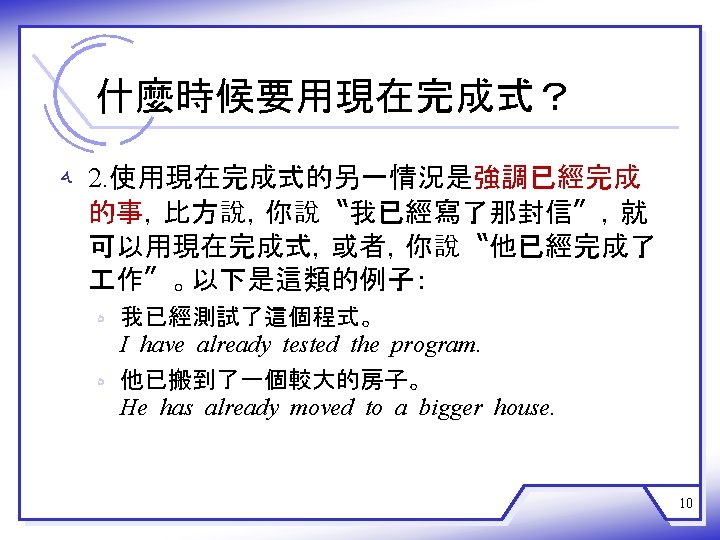 什麼時候要用現在完成式？

2.使用現在完成式的另一情況是強調已經完成的事，比方說，你說“我已經寫了那封信”，就可以用現在完成式，或者，你說“他已經完成了工作”。以下是這類的例子：

我已經測試了這個程式。
I have already tested the program.

他已搬到了一個較大的房子。
He has already moved to a bigger house.

10